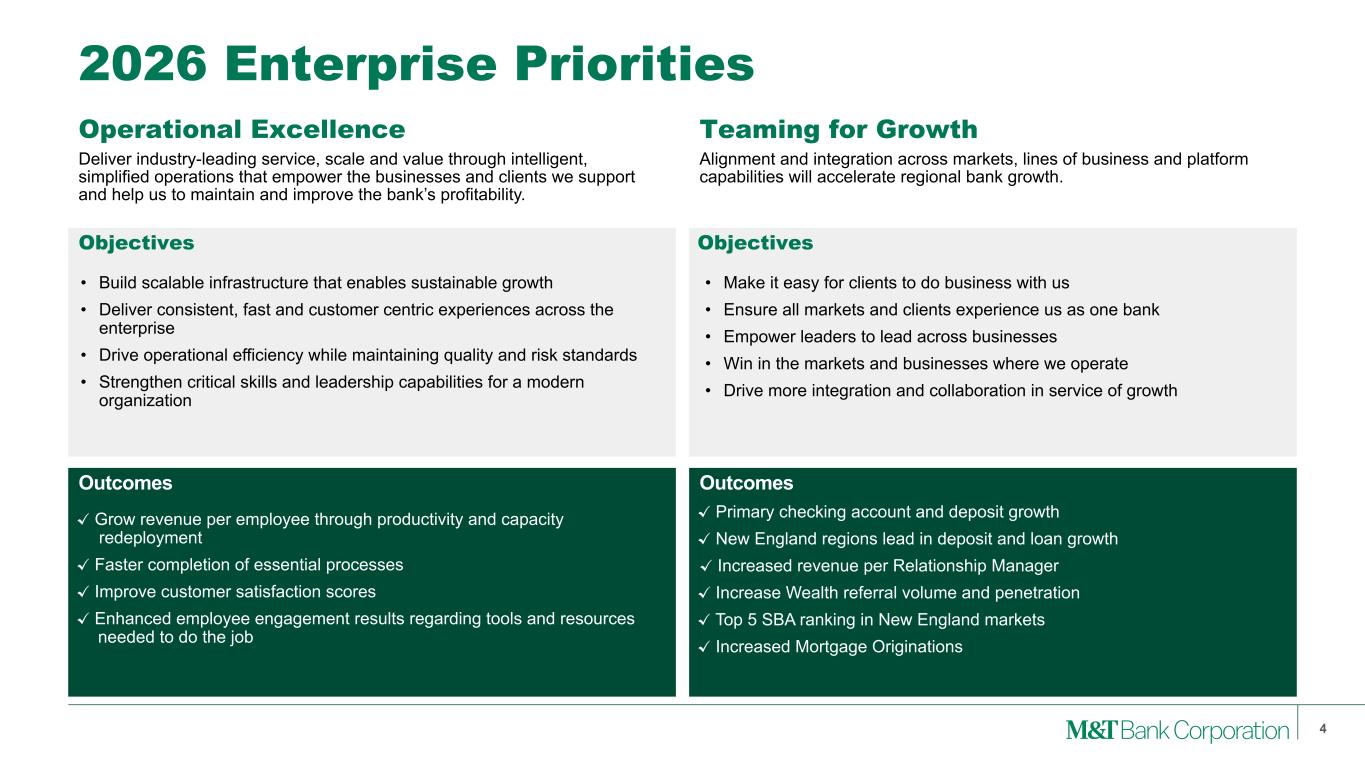 2026 Enterprise Priorities

Operational Excellence

Deliver industry-leading service, scale and value through intelligent, simplified operations that empower the businesses and clients we support and help us to maintain and improve the bank's profitability.

Objectives

• Build scalable infrastructure that enables sustainable growth
• Deliver consistent, fast and customer centric experiences across the enterprise
• Drive operational efficiency while maintaining quality and risk standards
• Strengthen critical skills and leadership capabilities for a modern organization

Outcomes

✓ Grow revenue per employee through productivity and capacity redeployment
✓ Faster completion of essential processes
✓ Improve customer satisfaction scores
✓ Enhanced employee engagement results regarding tools and resources needed to do the job

Teaming for Growth

Alignment and integration across markets, lines of business and platform capabilities will accelerate regional bank growth.

Objectives

• Make it easy for clients to do business with us
• Ensure all markets and clients experience us as one bank
• Empower leaders to lead across businesses
• Win in the markets and businesses where we operate
• Drive more integration and collaboration in service of growth

Outcomes

✓ Primary checking account and deposit growth
✓ New England regions lead in deposit and loan growth
✓ Increased revenue per Relationship Manager
✓ Increase Wealth referral volume and penetration
✓ Top 5 SBA ranking in New England markets
✓ Increased Mortgage Originations

M&T Bank Corporation 4